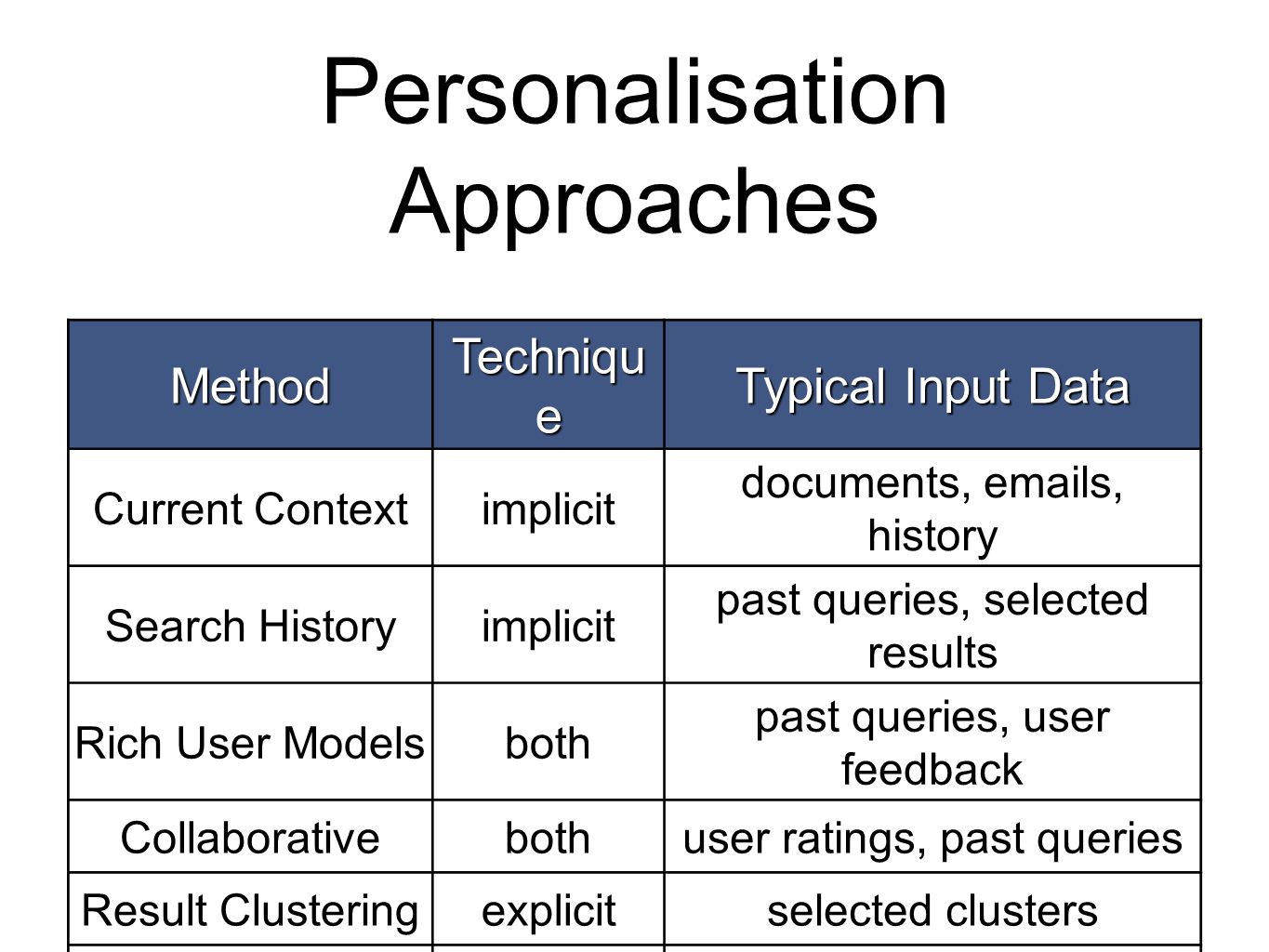 Personalisation Approaches

| Method | Technique | Typical Input Data |
|---|---|---|
| Current Context | implicit | documents, emails, history |
| Search History | implicit | past queries, selected results |
| Rich User Models | both | past queries, user feedback |
| Collaborative | both | user ratings, past queries |
| Result Clustering | explicit | selected clusters |